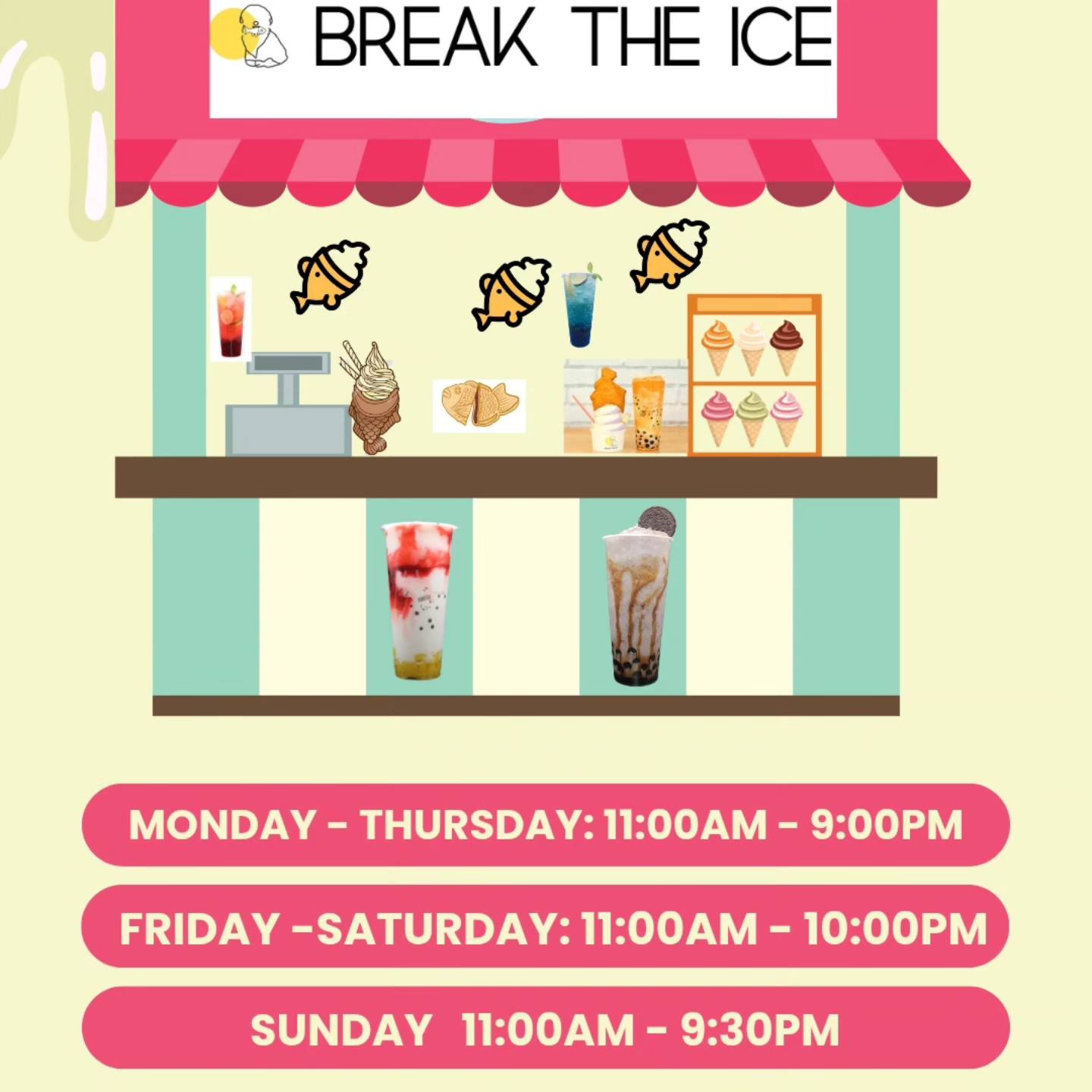 BREAK THE ICE

MONDAY - THURSDAY: 11:00AM - 9:00PM

FRIDAY -SATURDAY: 11:00AM - 10:00PM

SUNDAY 11:00AM - 9:30PM